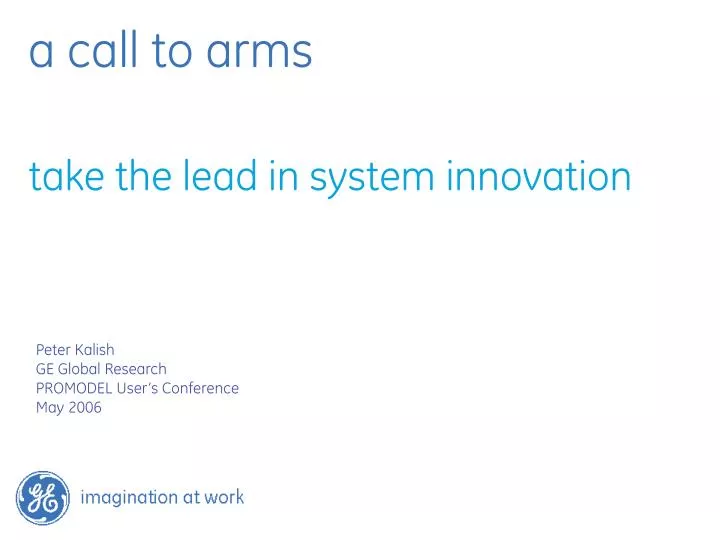 a call to arms

take the lead in system innovation

Peter Kalish
GE Global Research
PROMODEL User's Conference
May 2006

GE

imagination at work